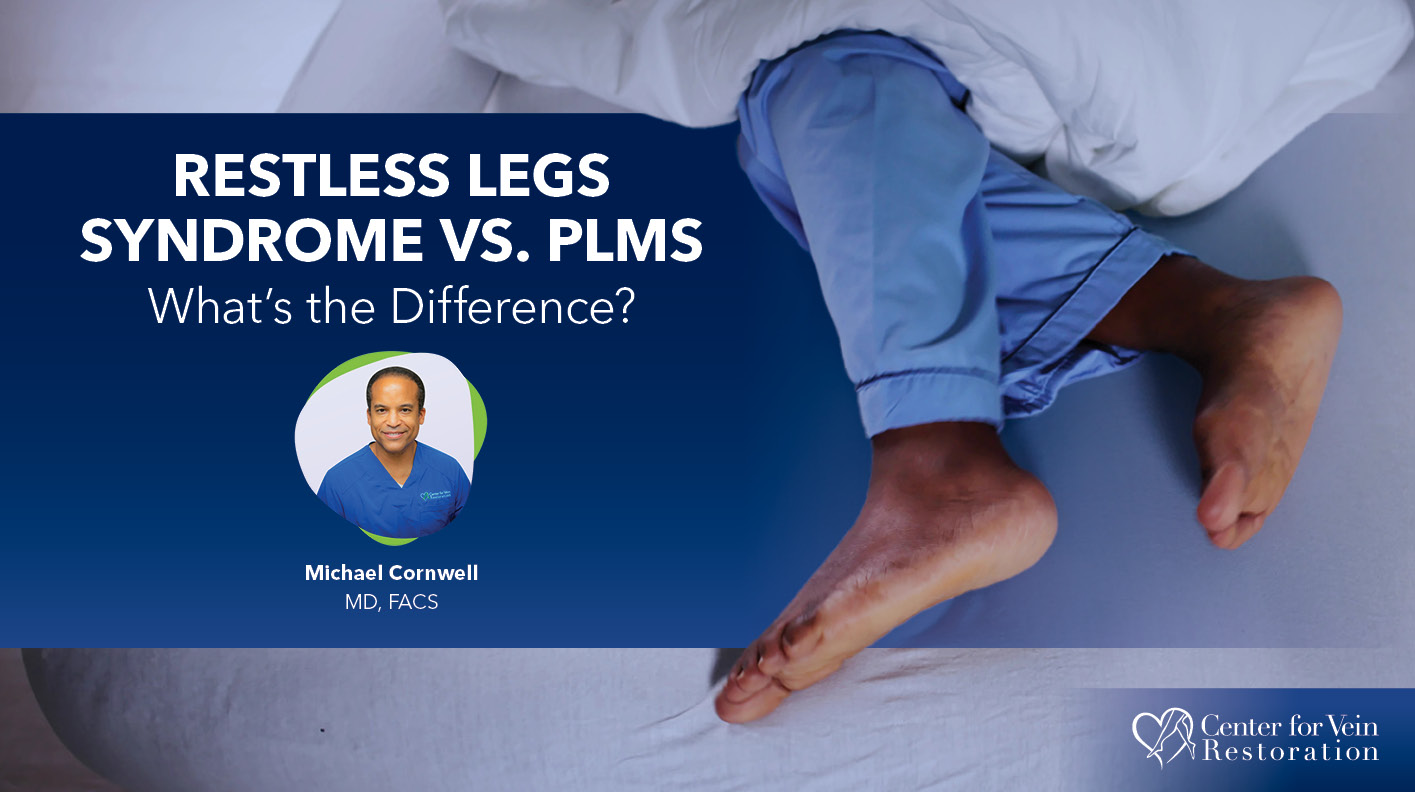 RESTLESS LEGS SYNDROME VS. PLMS
What's the Difference?

Michael Cornwell
MD, FACS

Center for Vein Restoration